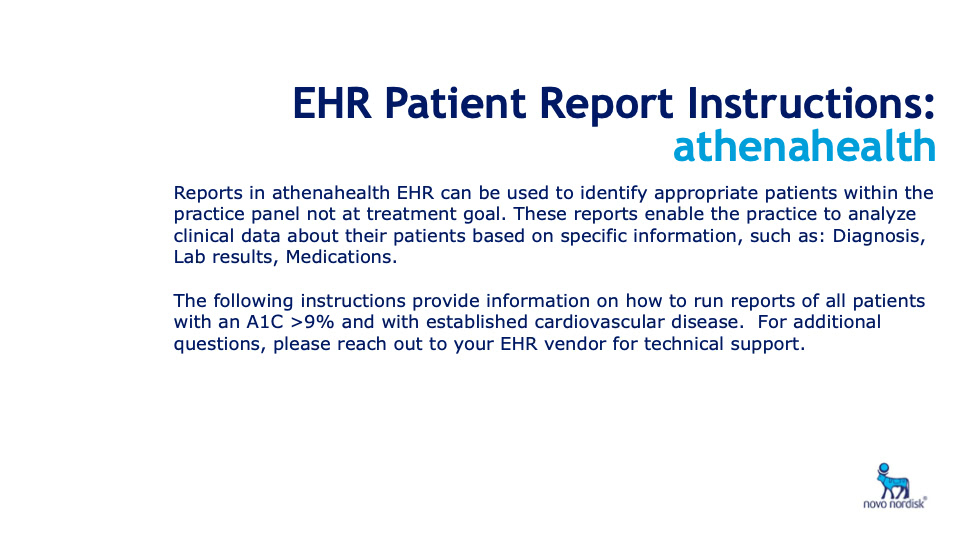 EHR Patient Report Instructions:
athenahealth

Reports in athenahealth EHR can be used to identify appropriate patients within the practice panel not at treatment goal. These reports enable the practice to analyze clinical data about their patients based on specific information, such as: Diagnosis, Lab results, Medications.

The following instructions provide information on how to run reports of all patients with an A1C >9% and with established cardiovascular disease. For additional questions, please reach out to your EHR vendor for technical support.

novo nordisk®